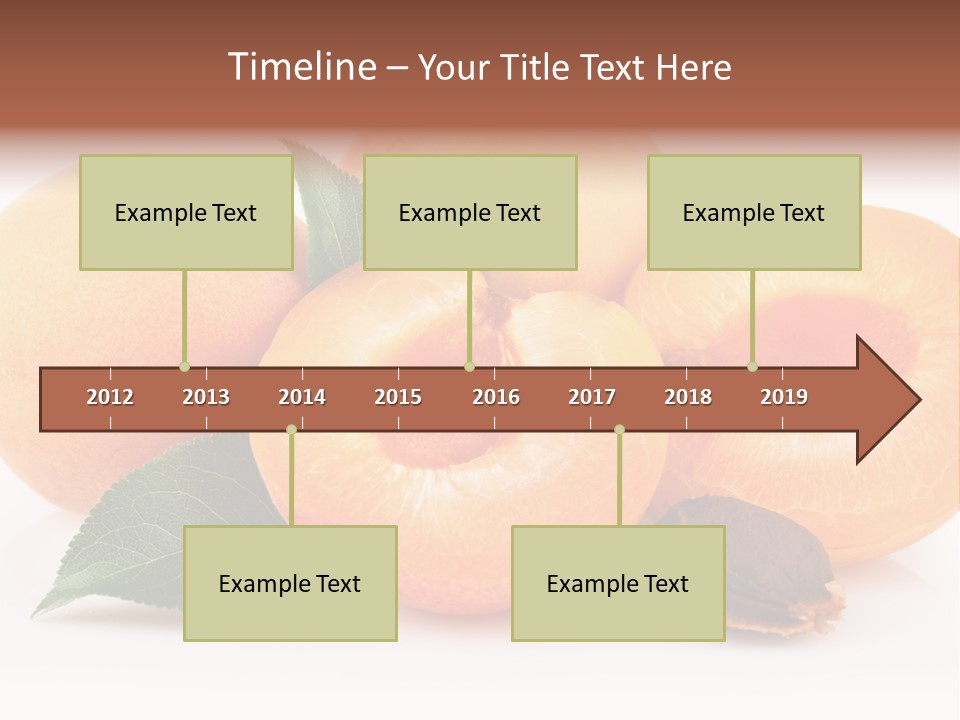 Timeline – Your Title Text Here

Example Text

Example Text

Example Text

2012 2013 2014 2015 2016 2017 2018 2019

Example Text

Example Text